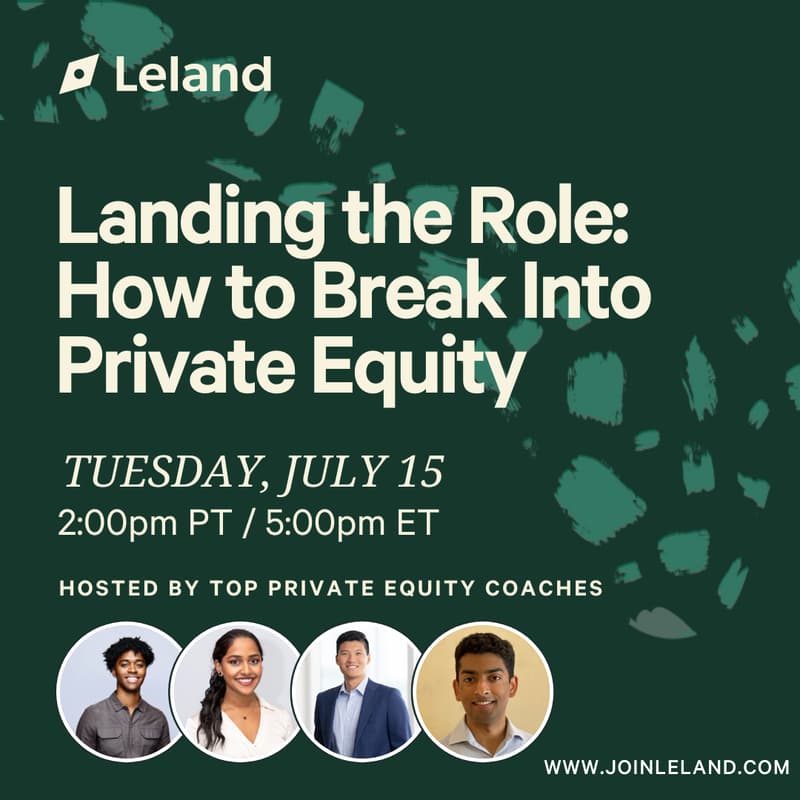 Leland

Landing the Role: How to Break Into Private Equity

TUESDAY, JULY 15
2:00pm PT / 5:00pm ET

HOSTED BY TOP PRIVATE EQUITY COACHES

WWW.JOINLELAND.COM